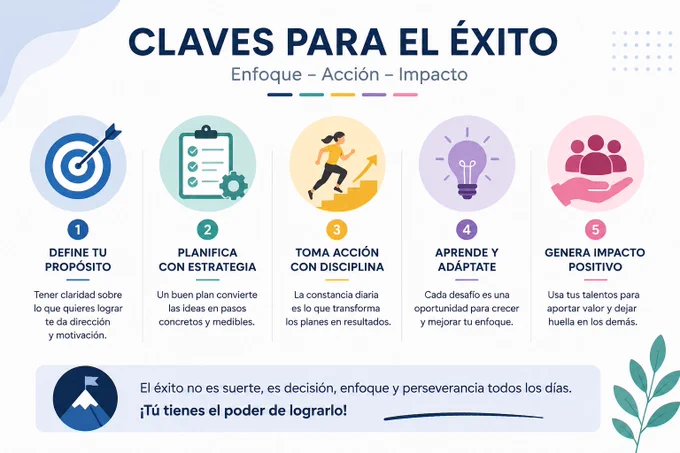 CLAVES PARA EL ÉXITO

Enfoque – Acción – Impacto

1
DEFINE TU PROPÓSITO
Tener claridad sobre lo que quieres lograr te da dirección y motivación.

2
PLANIFICA CON ESTRATEGIA
Un buen plan convierte las ideas en pasos concretos y medibles.

3
TOMA ACCIÓN CON DISCIPLINA
La constancia diaria es lo que transforma los planes en resultados.

4
APRENDE Y ADÁPTATE
Cada desafío es una oportunidad para crecer y mejorar tu enfoque.

5
GENERA IMPACTO POSITIVO
Usa tus talentos para aportar valor y dejar huella en los demás.

El éxito no es suerte, es decisión, enfoque y perseverancia todos los días.
¡Tú tienes el poder de lograrlo!